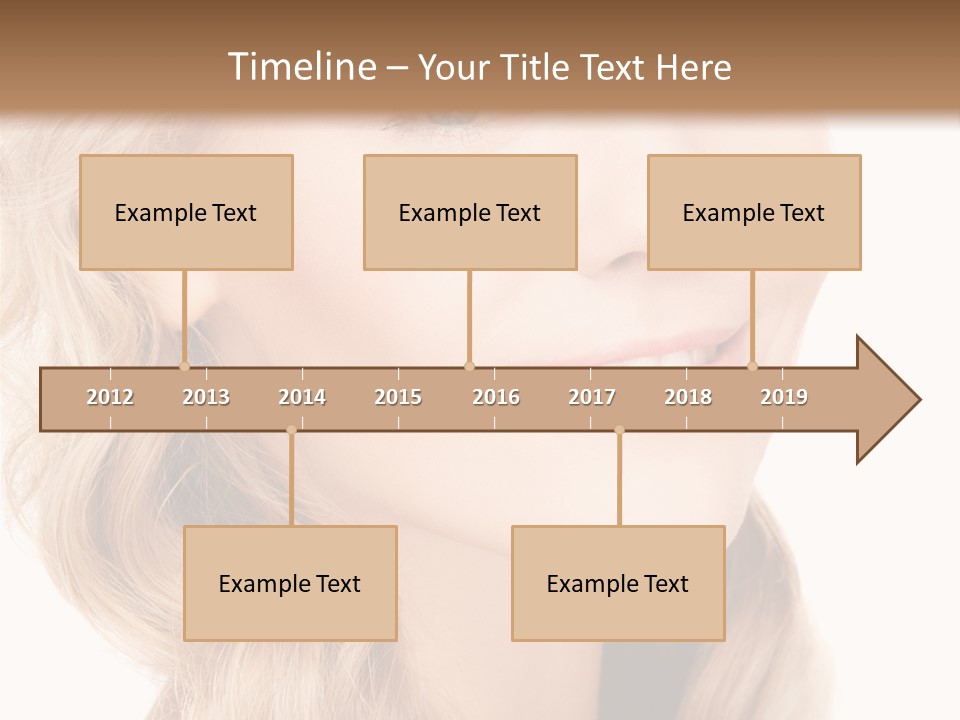 Timeline – Your Title Text Here

Example Text

Example Text

Example Text

2012 2013 2014 2015 2016 2017 2018 2019

Example Text

Example Text